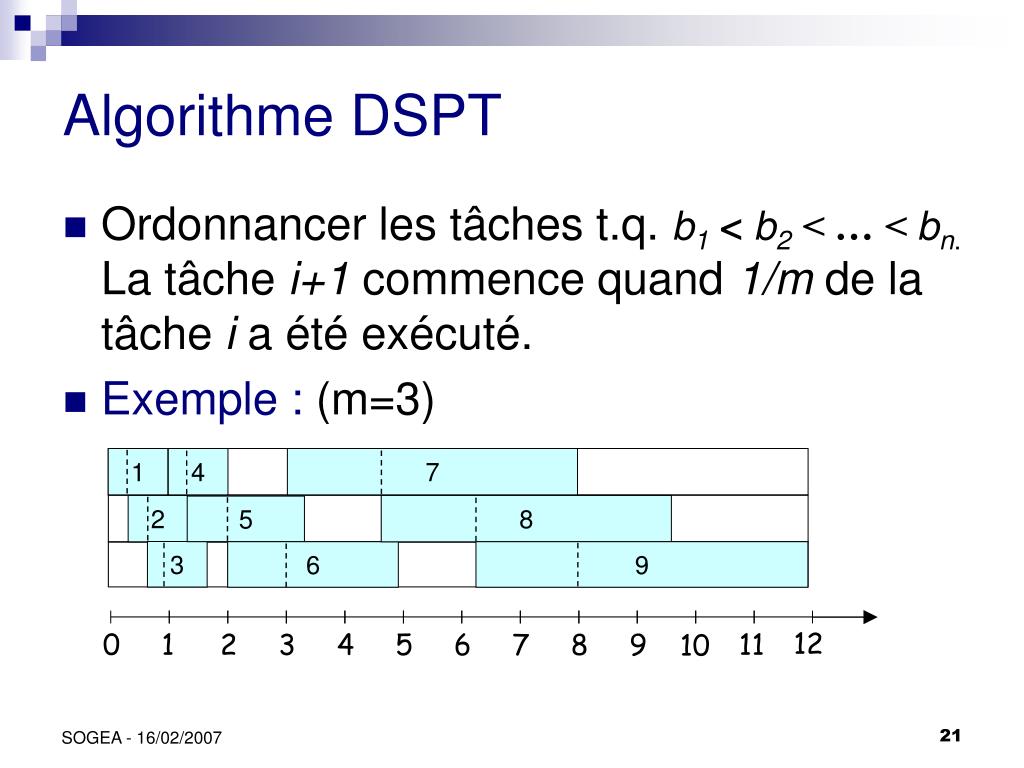 Algorithme DSPT

Ordonnancer les tâches t.q. $b_1 < b_2 < \ldots < b_n$. La tâche $i+1$ commence quand $1/m$ de la tâche $i$ a été exécuté.

Exemple : (m=3)

1 4 7
2 5 8
3 6 9

0 1 2 3 4 5 6 7 8 9 10 11 12

SOGEA - 16/02/2007

21